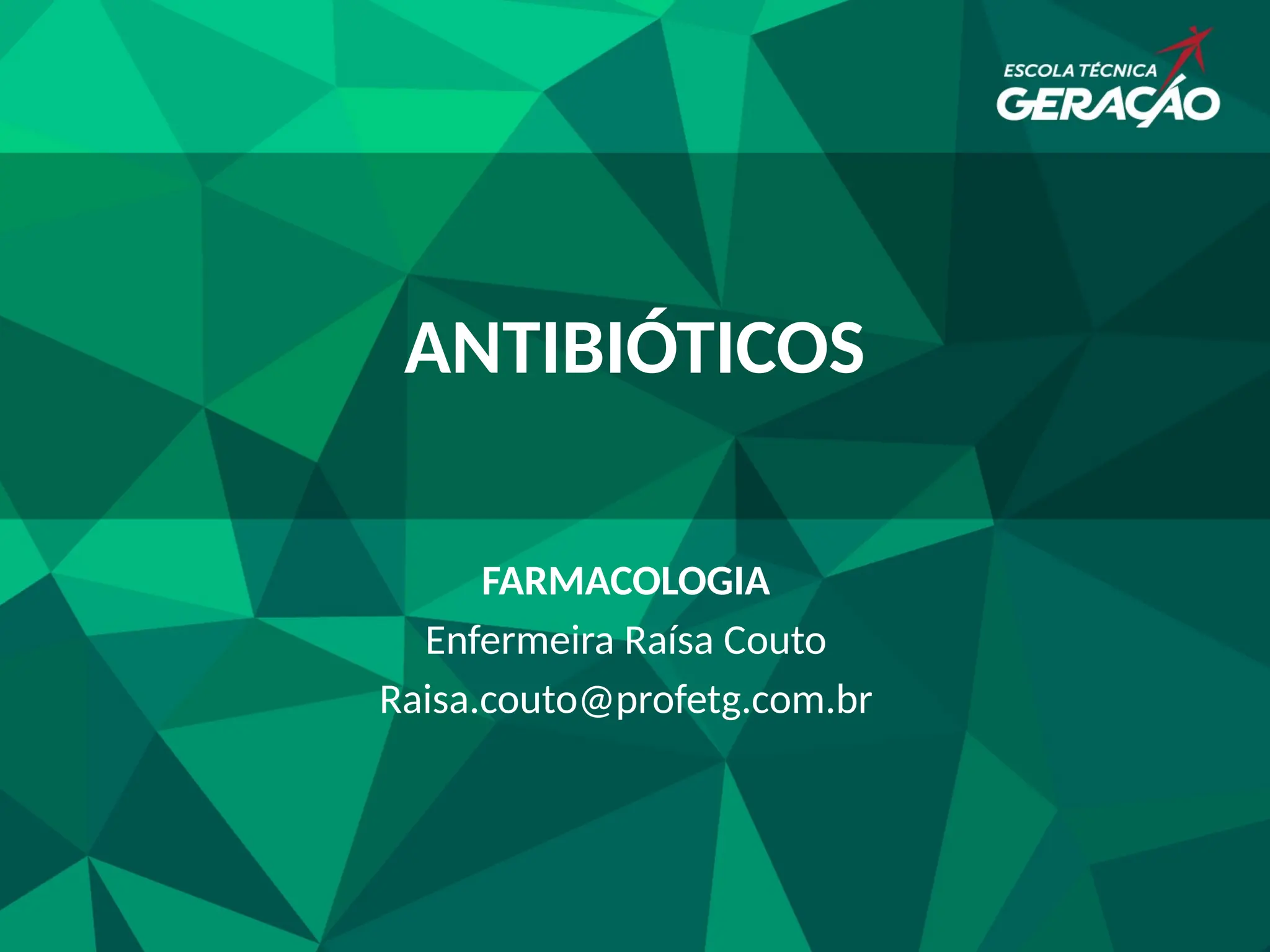 ESCOLA TÉCNICA
GERAÇÃO

ANTIBIÓTICOS

FARMACOLOGIA
Enfermeira Raísa Couto
Raisa.couto@profetg.com.br